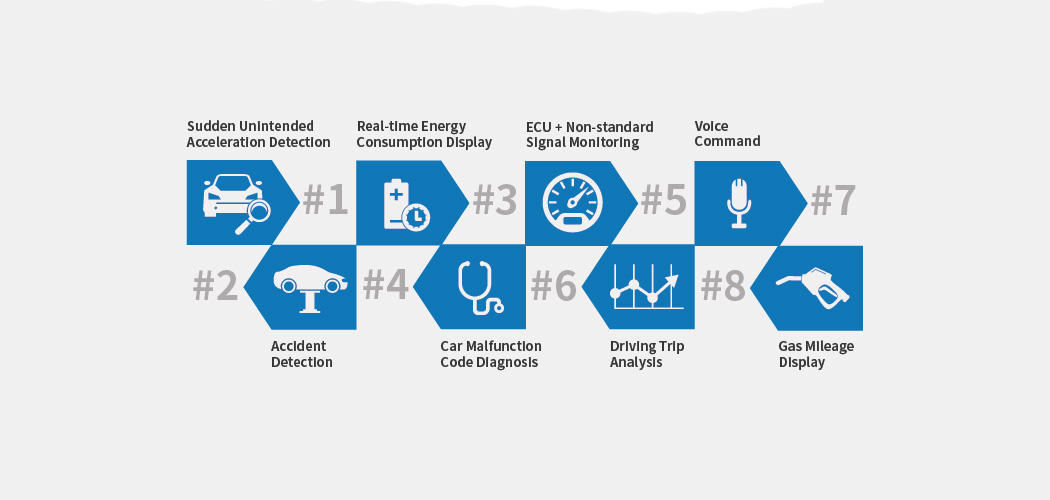 Sudden Unintended Acceleration Detection

#1

Real-time Energy Consumption Display

#3

ECU + Non-standard Signal Monitoring

#5

Voice Command

#7

#2

Accident Detection

#4

Car Malfunction Code Diagnosis

#6

Driving Trip Analysis

#8

Gas Mileage Display